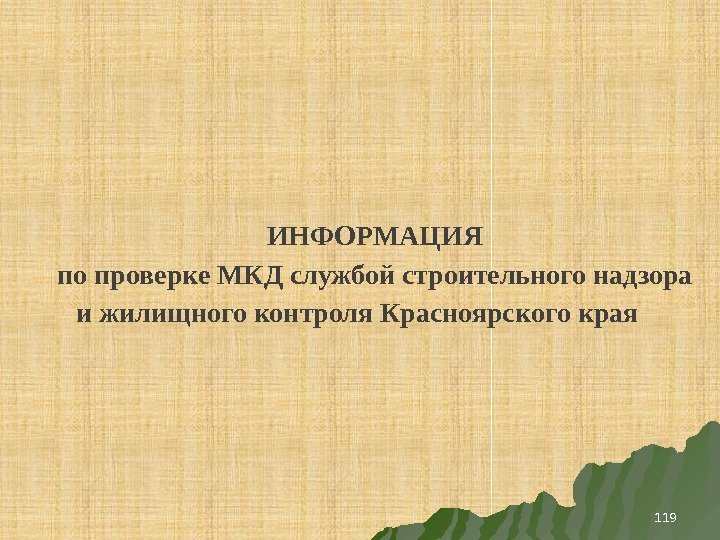 ИНФОРМАЦИЯ
по проверке МКД службой строительного надзора и жилищного контроля Красноярского края

119